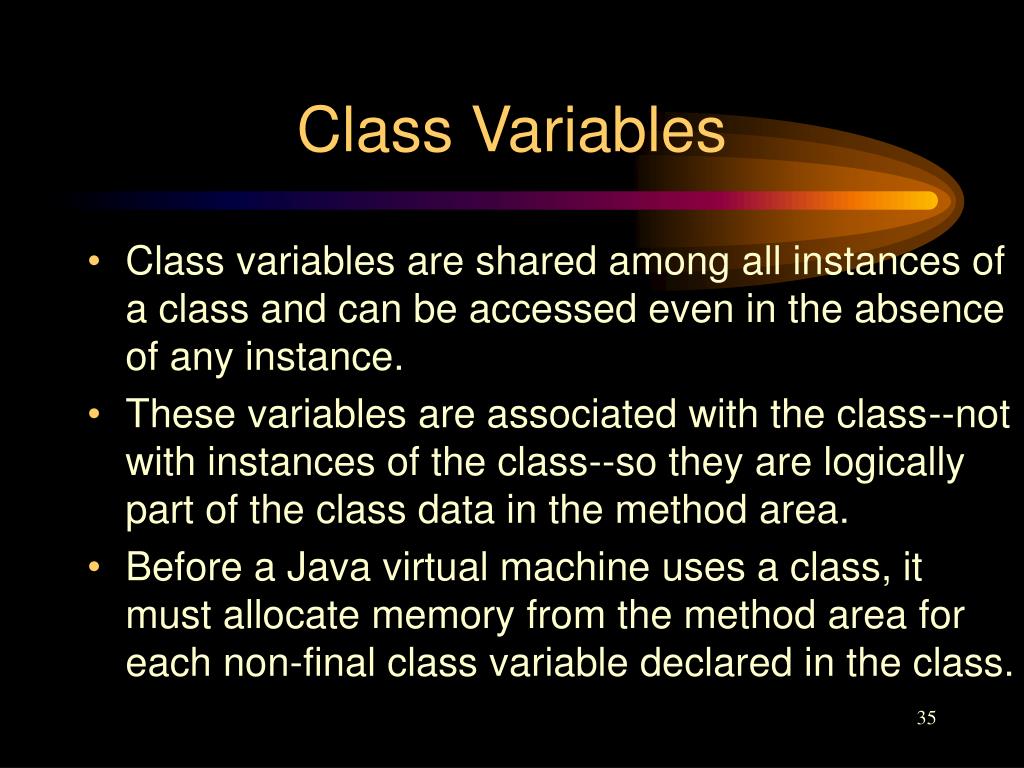 Class Variables

• Class variables are shared among all instances of a class and can be accessed even in the absence of any instance.

• These variables are associated with the class--not with instances of the class--so they are logically part of the class data in the method area.

• Before a Java virtual machine uses a class, it must allocate memory from the method area for each non-final class variable declared in the class.

35